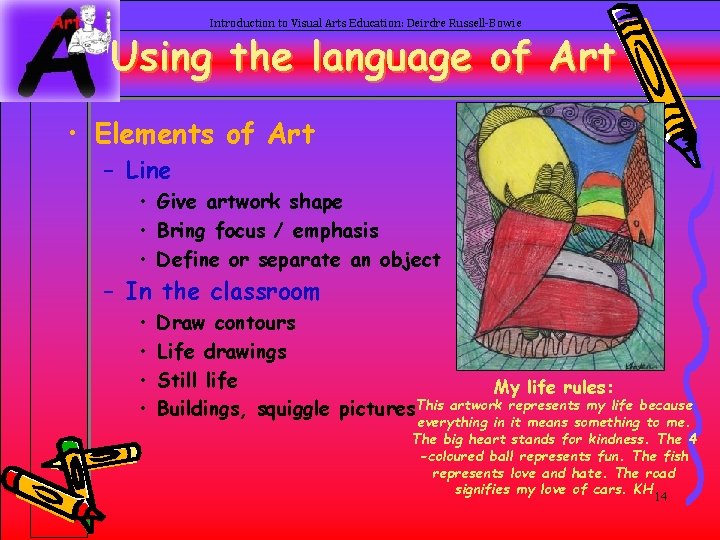 Art

Introduction to Visual Arts Education: Deirdre Russell-Bowie

Using the language of Art

• Elements of Art
– Line
• Give artwork shape
• Bring focus / emphasis
• Define or separate an object
– In the classroom
• Draw contours
• Life drawings
• Still life
• Buildings, squiggle pictures

My life rules:
This artwork represents my life because everything in it means something to me. The big heart stands for kindness. The 4 -coloured ball represents fun. The fish represents love and hate. The road signifies my love of cars. KH

14